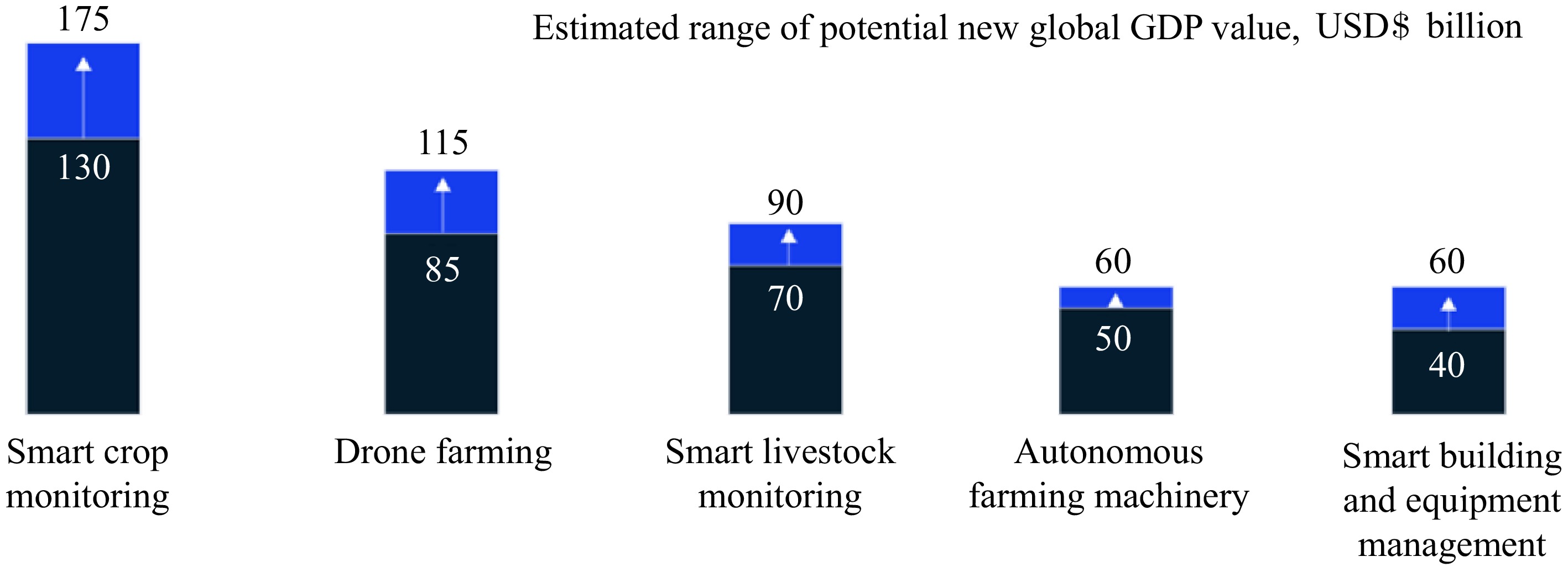 Estimated range of potential new global GDP value, USD$ billion

175
130
Smart crop monitoring

115
85
Drone farming

90
70
Smart livestock monitoring

60
50
Autonomous farming machinery

60
40
Smart building and equipment management